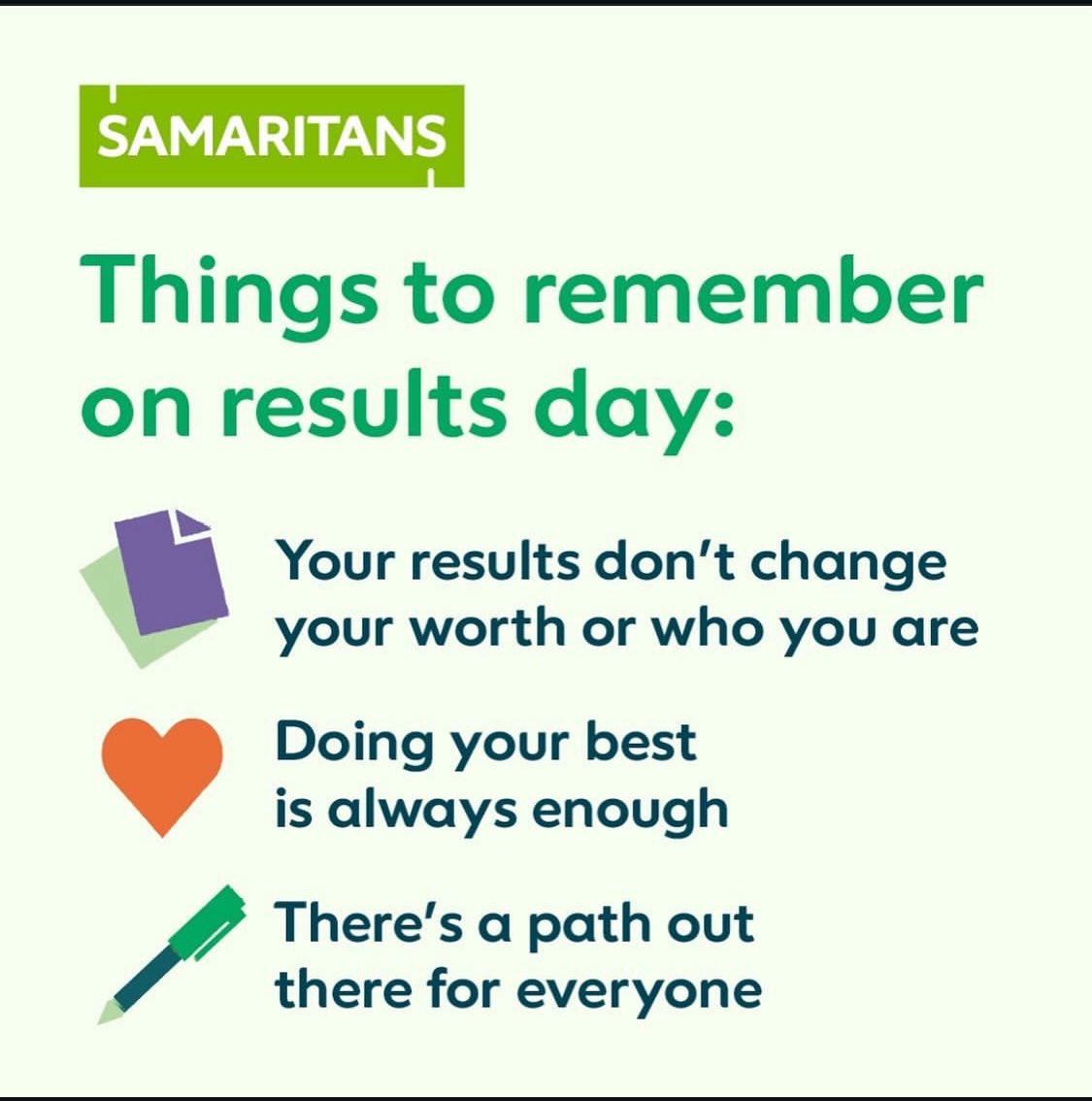 SAMARITANS

Things to remember on results day:

Your results don't change your worth or who you are

Doing your best is always enough

There's a path out there for everyone